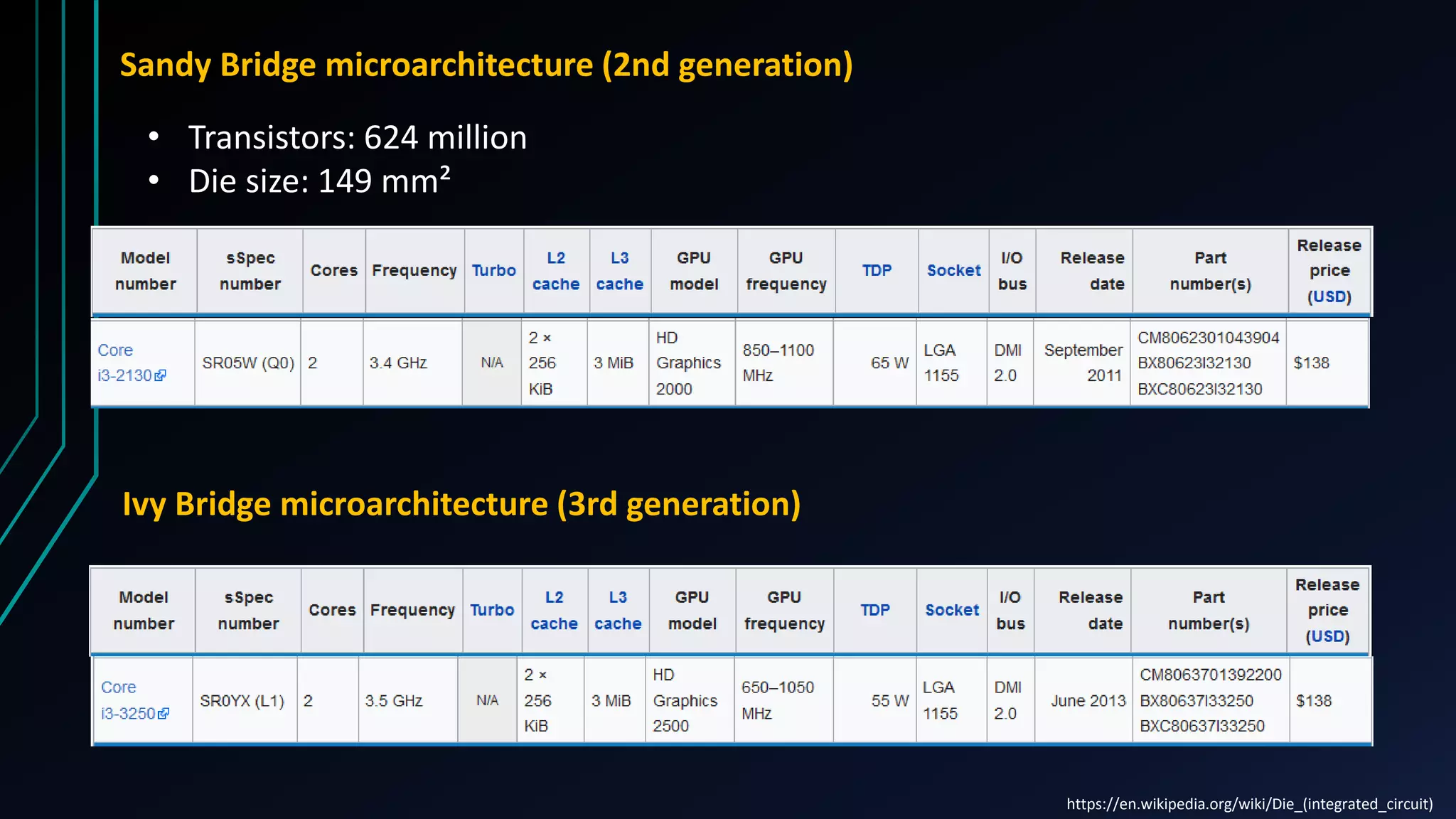 Sandy Bridge microarchitecture (2nd generation)

• Transistors: 624 million
• Die size: 149 mm²

| Model number | sSpec number | Cores | Frequency | Turbo | L2 cache | L3 cache | GPU model | GPU frequency | TDP | Socket | I/O bus | Release date | Part number(s) | Release price (USD) |
|---|---|---|---|---|---|---|---|---|---|---|---|---|---|---|
| Core i3-2130 | SR05W (Q0) | 2 | 3.4 GHz | N/A | 2 × 256 KiB | 3 MiB | HD Graphics 2000 | 850–1100 MHz | 65 W | LGA 1155 | DMI 2.0 | September 2011 | CM8062301043904 BX80623I32130 BXC80623I32130 | $138 |

Ivy Bridge microarchitecture (3rd generation)

| Model number | sSpec number | Cores | Frequency | Turbo | L2 cache | L3 cache | GPU model | GPU frequency | TDP | Socket | I/O bus | Release date | Part number(s) | Release price (USD) |
|---|---|---|---|---|---|---|---|---|---|---|---|---|---|---|
| Core i3-3250 | SR0YX (L1) | 2 | 3.5 GHz | N/A | 2 × 256 KiB | 3 MiB | HD Graphics 2500 | 650–1050 MHz | 55 W | LGA 1155 | DMI 2.0 | June 2013 | CM8063701392200 BX80637I33250 BXC80637I33250 | $138 |

https://en.wikipedia.org/wiki/Die_(integrated_circuit)